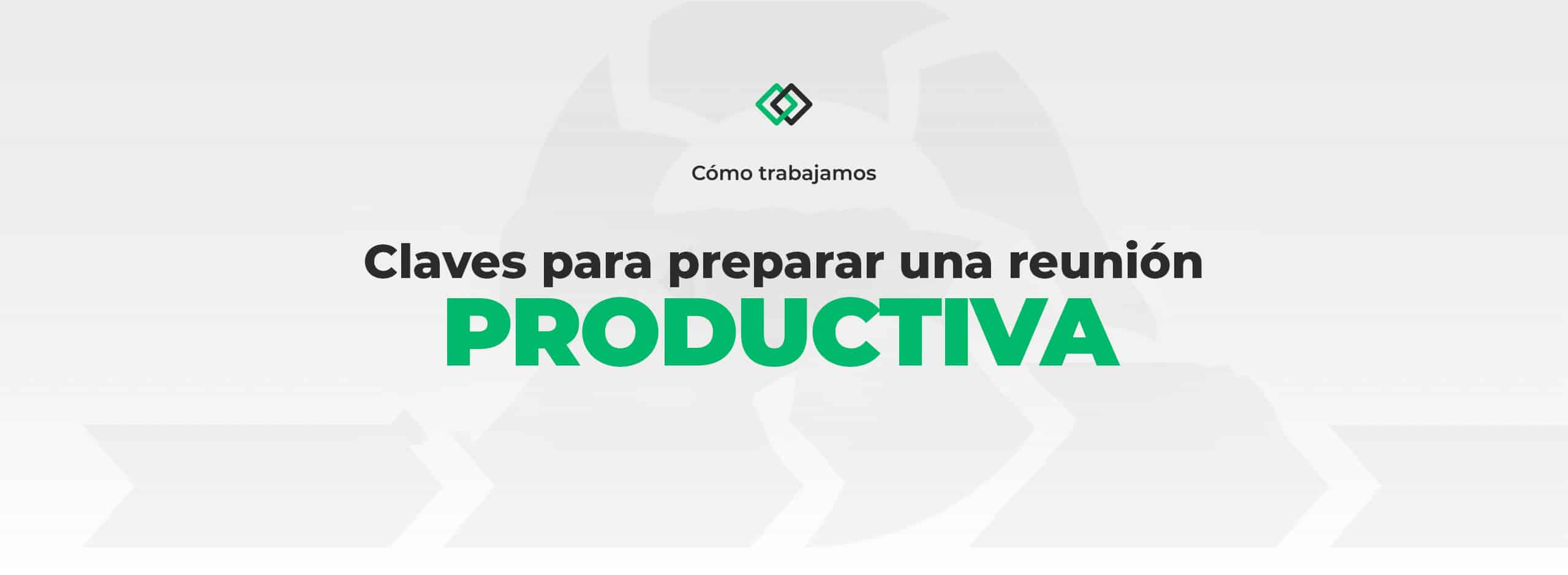 Cómo trabajamos

Claves para preparar una reunión
PRODUCTIVA